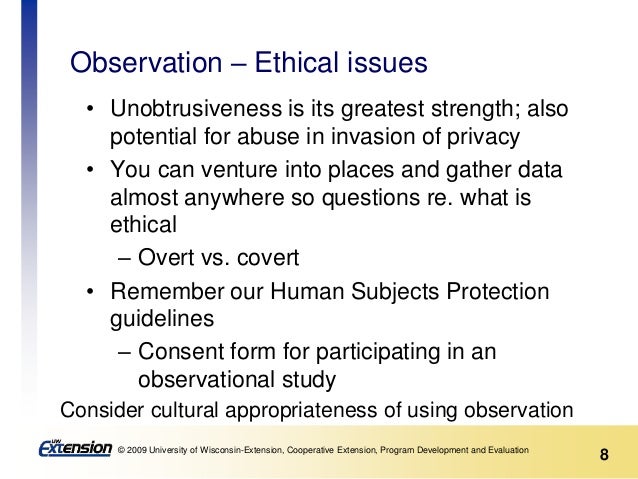 Observation – Ethical issues

• Unobtrusiveness is its greatest strength; also potential for abuse in invasion of privacy

• You can venture into places and gather data almost anywhere so questions re. what is ethical

– Overt vs. covert

• Remember our Human Subjects Protection guidelines

– Consent form for participating in an observational study

Consider cultural appropriateness of using observation

UW Extension © 2009 University of Wisconsin-Extension, Cooperative Extension, Program Development and Evaluation

8